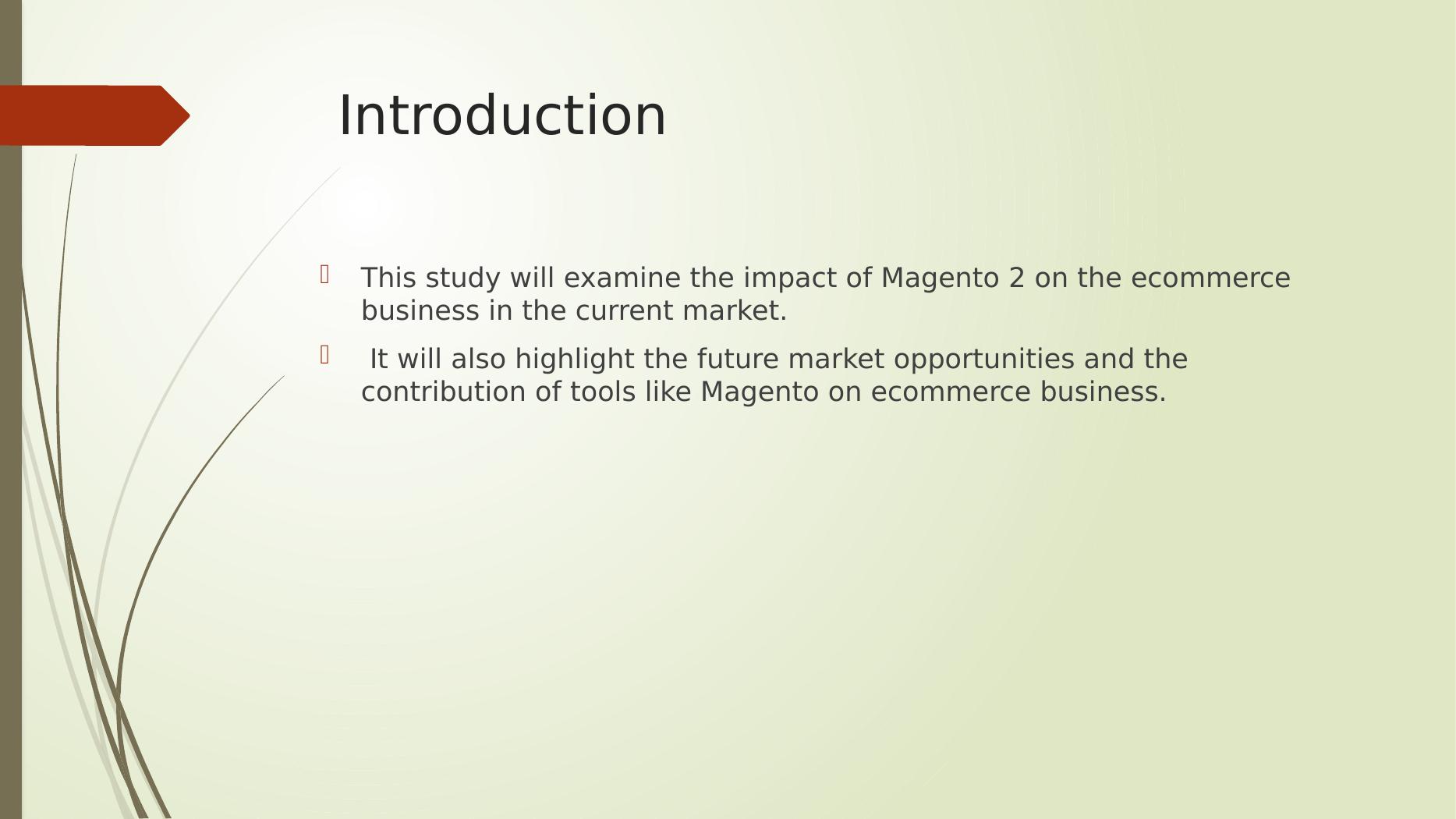 Introduction

This study will examine the impact of Magento 2 on the ecommerce business in the current market.

It will also highlight the future market opportunities and the contribution of tools like Magento on ecommerce business.